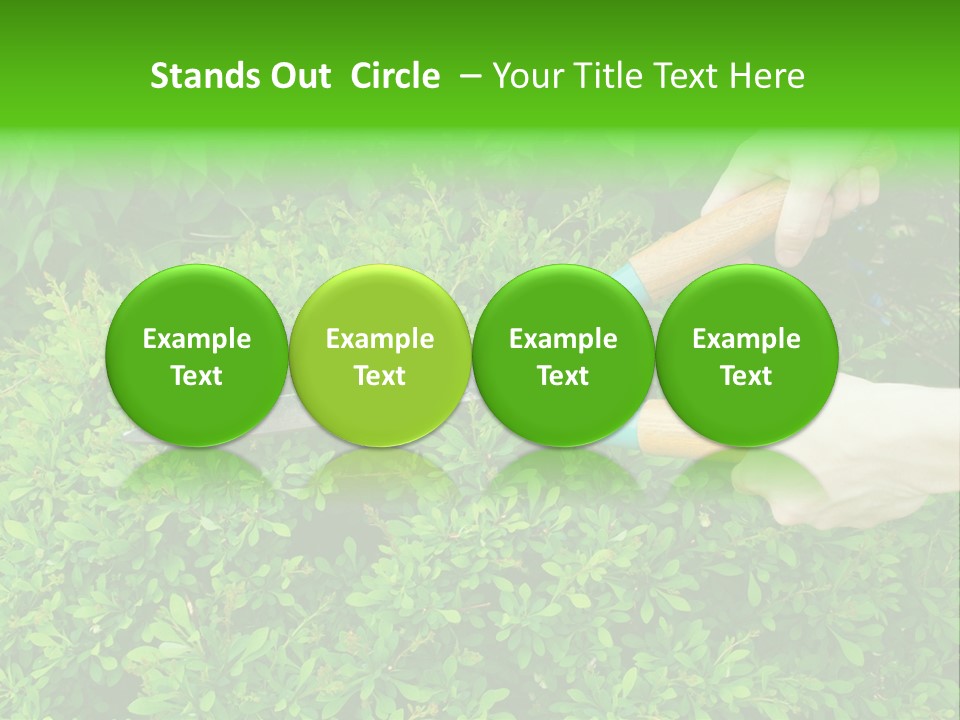 Stands Out Circle – Your Title Text Here

Example Text

Example Text

Example Text

Example Text